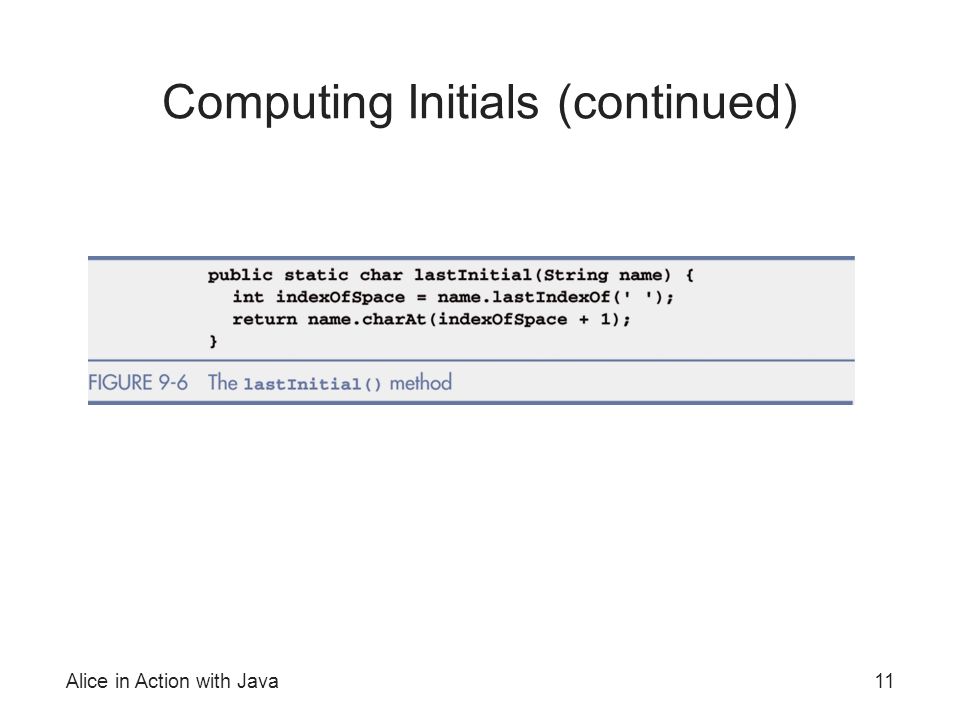 Computing Initials (continued)

public static char lastInitial(String name) {
  int indexOfSpace = name.lastIndexOf(' ');
  return name.charAt(indexOfSpace + 1);
}

FIGURE 9-6 The lastInitial() method

Alice in Action with Java

11